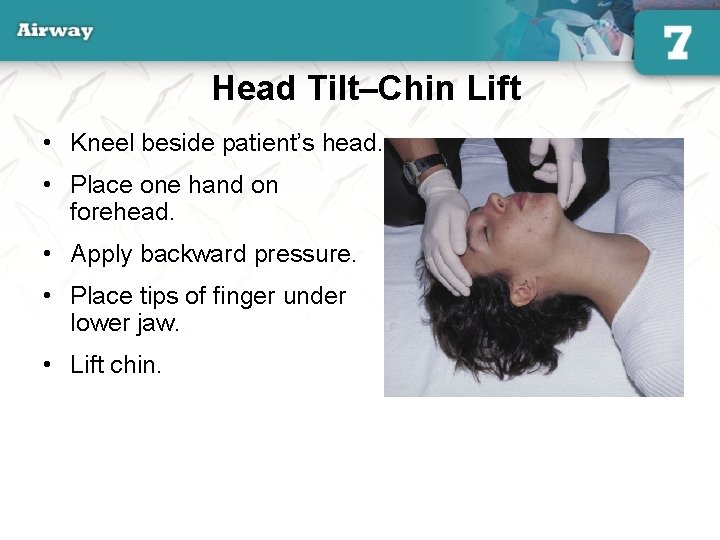 Airway

7

Head Tilt–Chin Lift

• Kneel beside patient's head.

• Place one hand on forehead.

• Apply backward pressure.

• Place tips of finger under lower jaw.

• Lift chin.